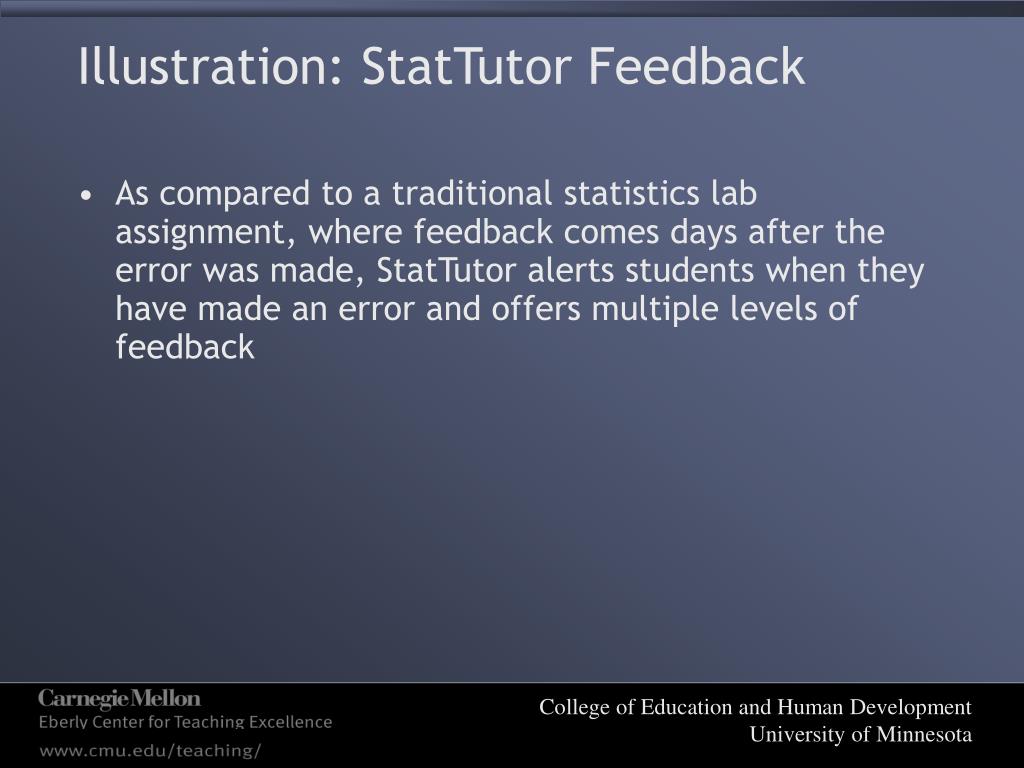 Illustration: StatTutor Feedback

• As compared to a traditional statistics lab assignment, where feedback comes days after the error was made, StatTutor alerts students when they have made an error and offers multiple levels of feedback

Carnegie Mellon
Eberly Center for Teaching Excellence
www.cmu.edu/teaching/

College of Education and Human Development
University of Minnesota